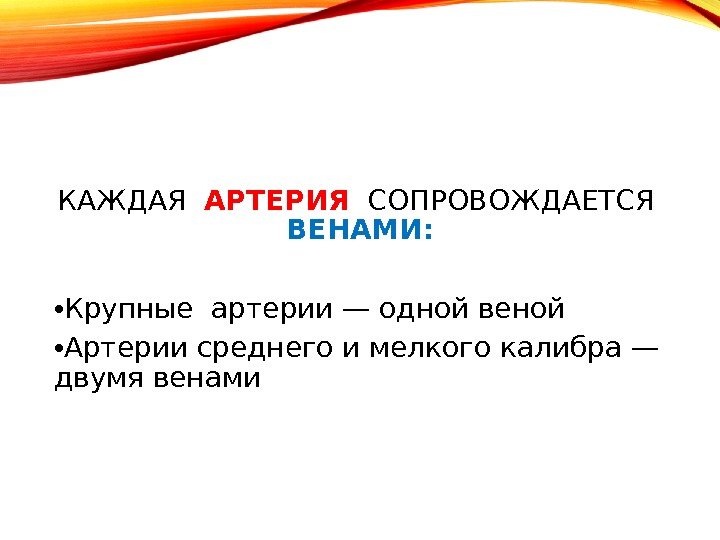 КАЖДАЯ АРТЕРИЯ СОПРОВОЖДАЕТСЯ ВЕНАМИ:

•Крупные артерии — одной веной

•Артерии среднего и мелкого калибра — двумя венами